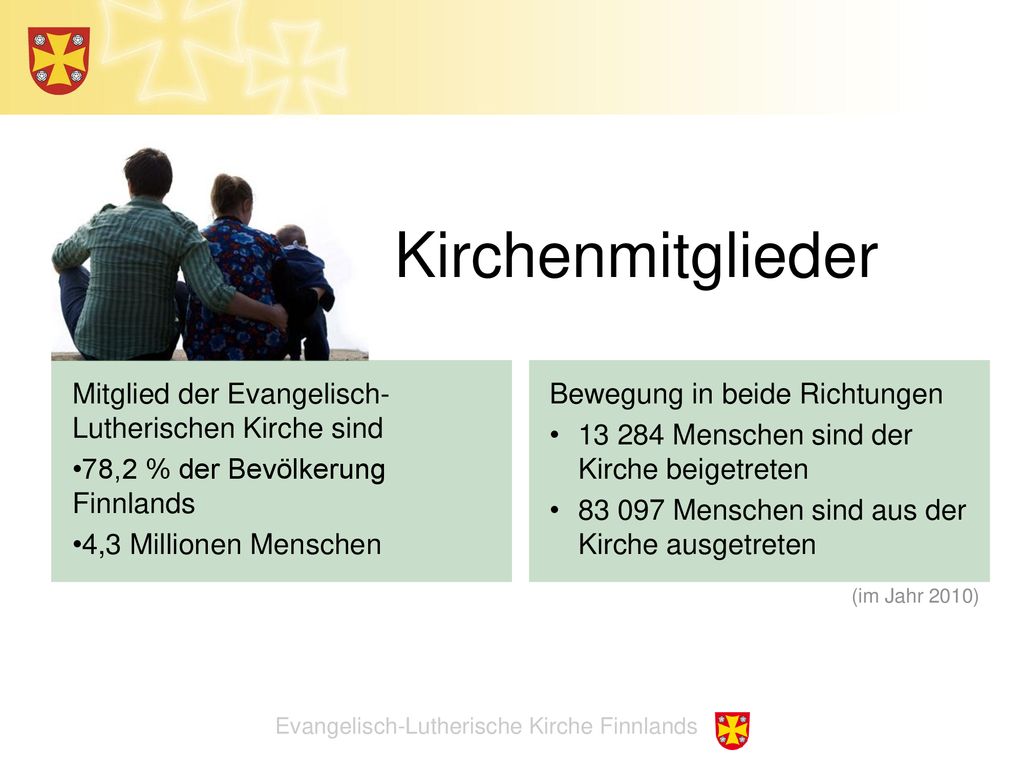 Kirchenmitglieder

Mitglied der Evangelisch-Lutherischen Kirche sind
•78,2 % der Bevölkerung Finnlands
•4,3 Millionen Menschen

Bewegung in beide Richtungen
• 13 284 Menschen sind der Kirche beigetreten
• 83 097 Menschen sind aus der Kirche ausgetreten

(im Jahr 2010)

Evangelisch-Lutherische Kirche Finnlands